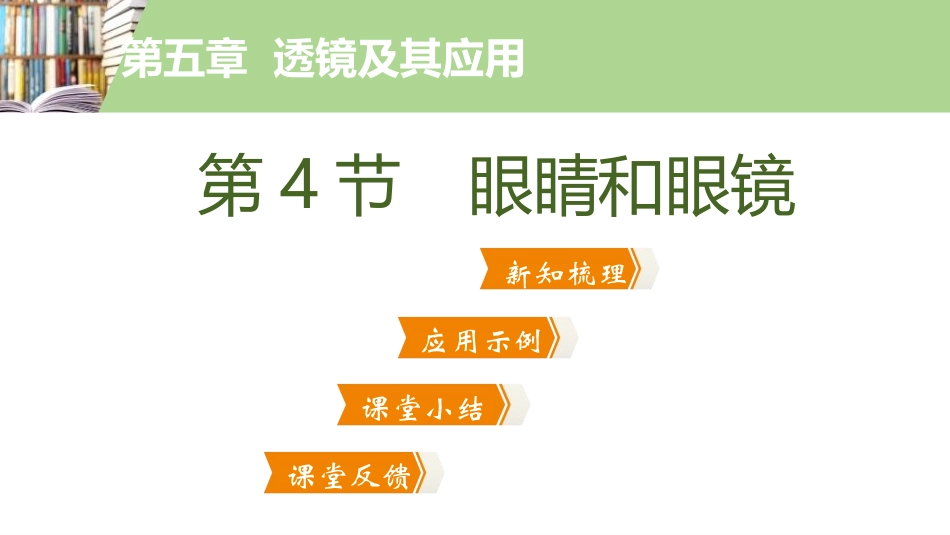 第五章 透镜及其应用

第 4 节 眼睛和眼镜

新知梳理

应用示例

课堂小结

课堂反馈